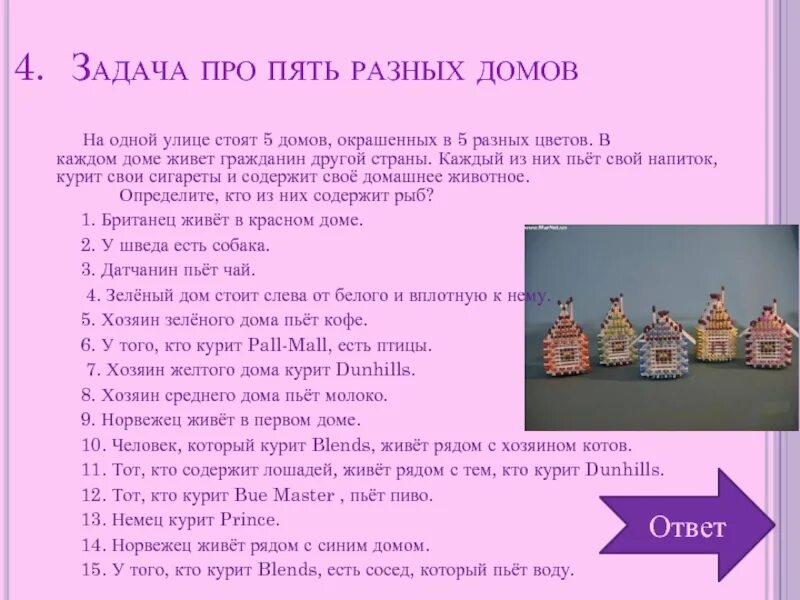 4. Задача про пять разных домов

На одной улице стоят 5 домов, окрашенных в 5 разных цветов. В каждом доме живет гражданин другой страны. Каждый из них пьёт свой напиток, курит свои сигареты и содержит своё домашнее животное.

Определите, кто из них содержит рыб?

1. Британец живёт в красном доме.
2. У шведа есть собака.
3. Датчанин пьёт чай.
4. Зелёный дом стоит слева от белого и вплотную к нему.
5. Хозяин зелёного дома пьёт кофе.
6. У того, кто курит Pall-Mall, есть птицы.
7. Хозяин желтого дома курит Dunhills.
8. Хозяин среднего дома пьёт молоко.
9. Норвежец живёт в первом доме.
10. Человек, который курит Blends, живёт рядом с хозяином котов.
11. Тот, кто содержит лошадей, живёт рядом с тем, кто курит Dunhills.
12. Тот, кто курит Bue Master , пьёт пиво.
13. Немец курит Prince.
14. Норвежец живёт рядом с синим домом.
15. У того, кто курит Blends, есть сосед, который пьёт воду.

Ответ